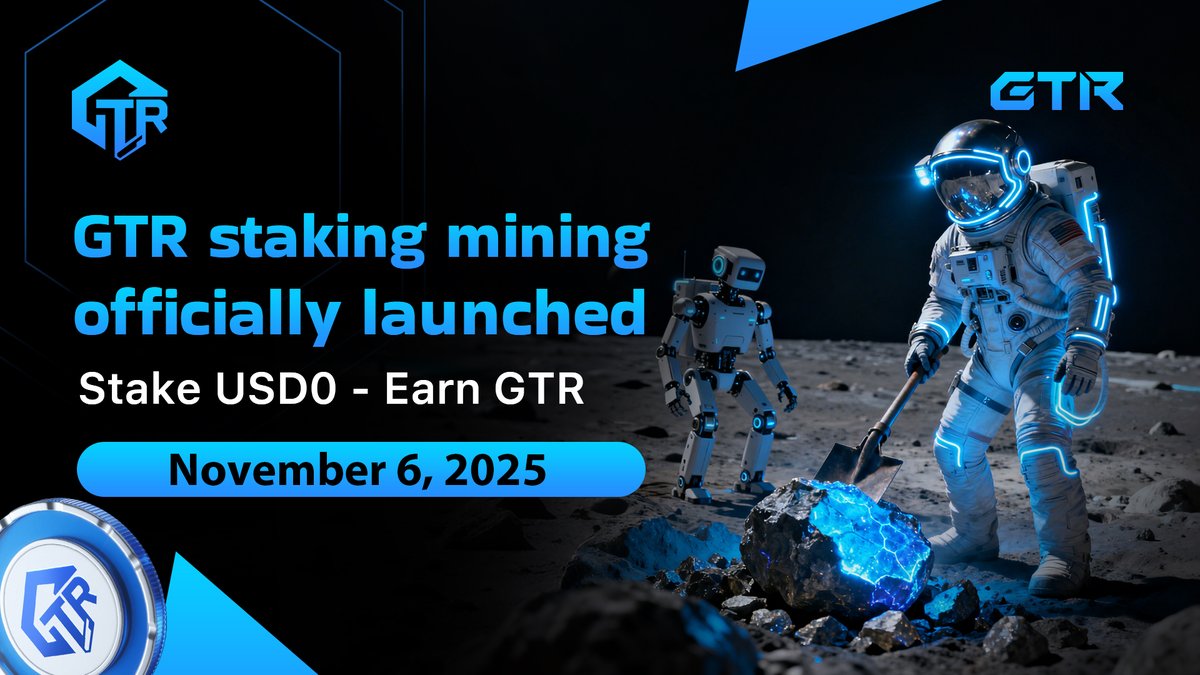 GTR

GTR

GTR staking mining officially launched

Stake USD0 - Earn GTR

November 6, 2025

GTR